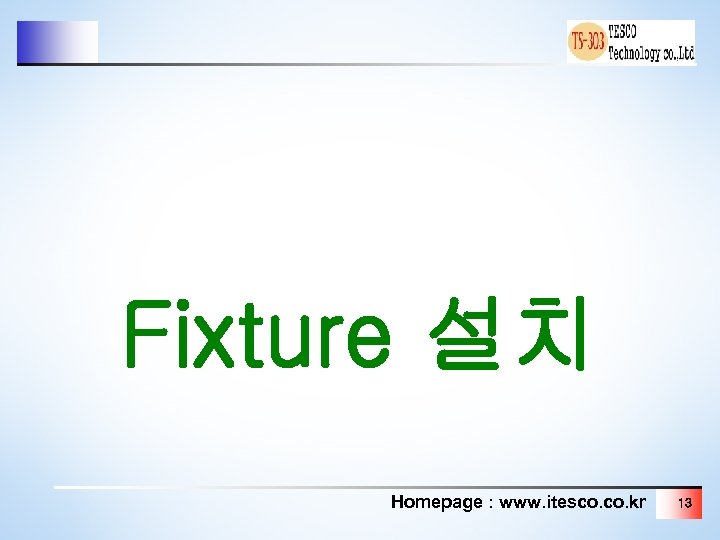 TS-303 TESCO Technology co.,Ltd

Fixture 설치

Homepage : www.itesco.co.kr

13